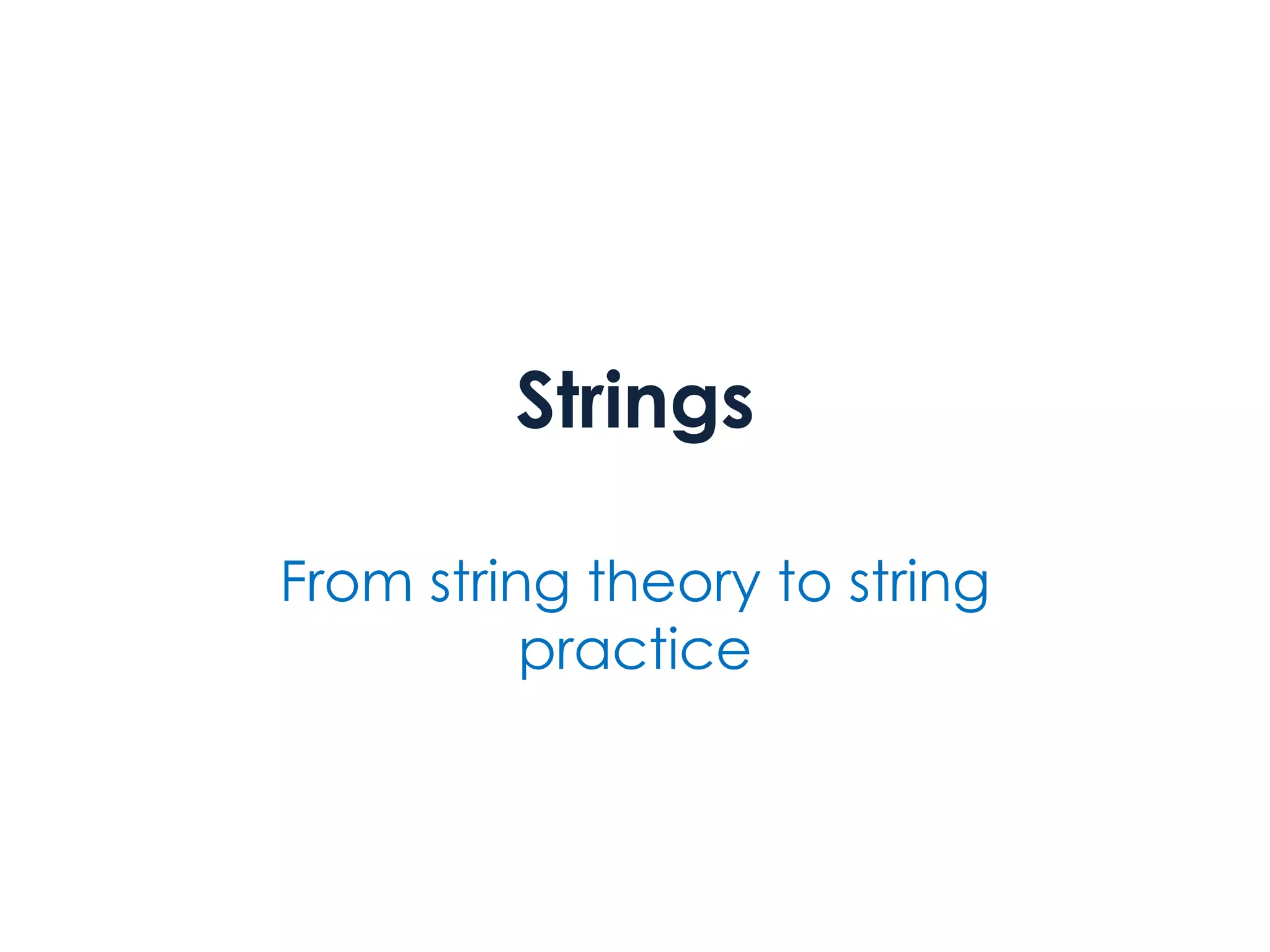 Strings

From string theory to string practice